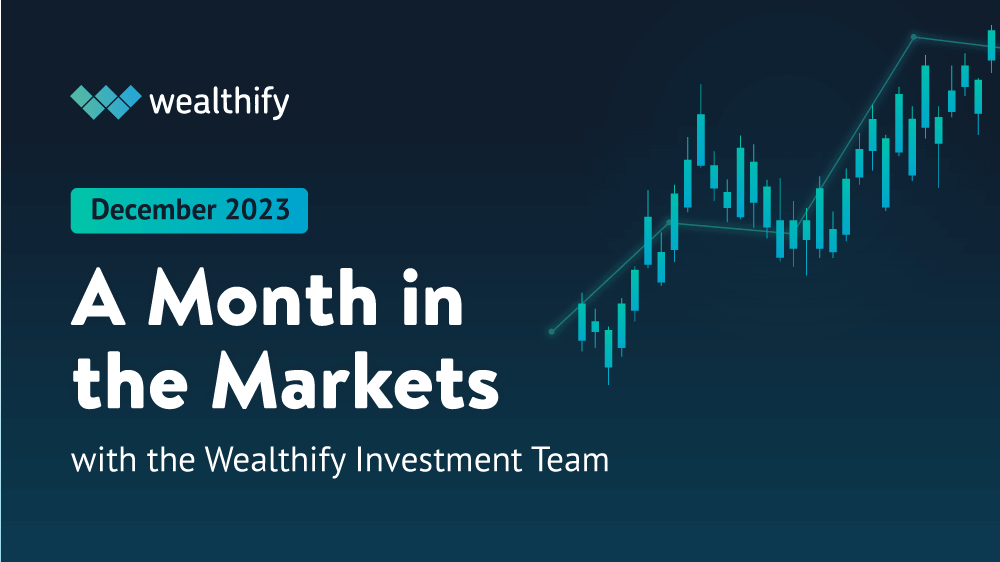 wealthify

December 2023

A Month in the Markets

with the Wealthify Investment Team